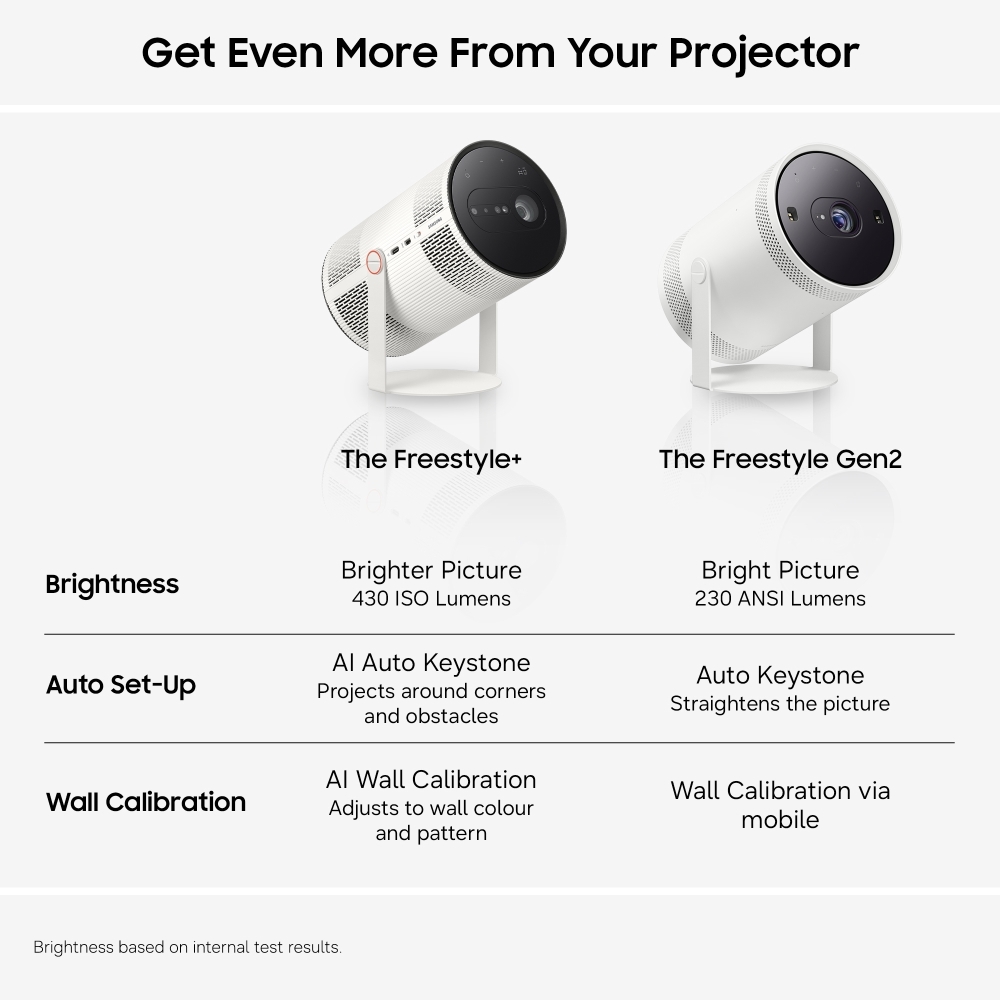 Get Even More From Your Projector

| | The Freestyle+ | The Freestyle Gen2 |
|---|---|---|
| Brightness | Brighter Picture 430 ISO Lumens | Bright Picture 230 ANSI Lumens |
| Auto Set-Up | AI Auto Keystone Projects around corners and obstacles | Auto Keystone Straightens the picture |
| Wall Calibration | AI Wall Calibration Adjusts to wall colour and pattern | Wall Calibration via mobile |

Brightness based on internal test results.